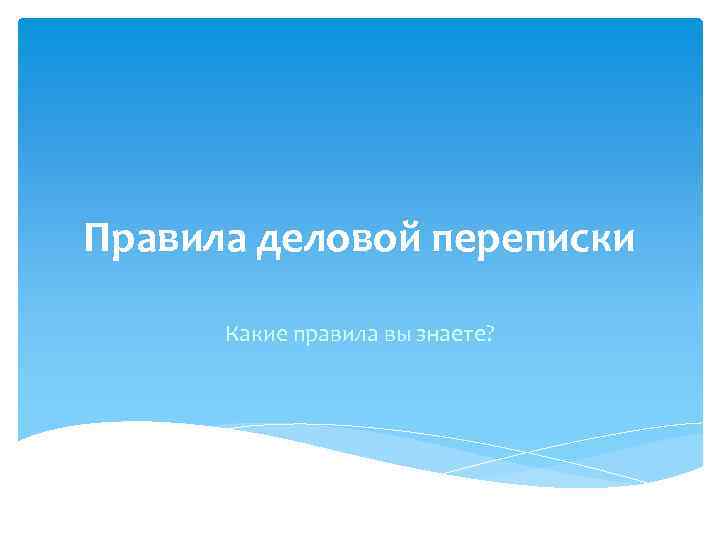 Правила деловой переписки

Какие правила вы знаете?